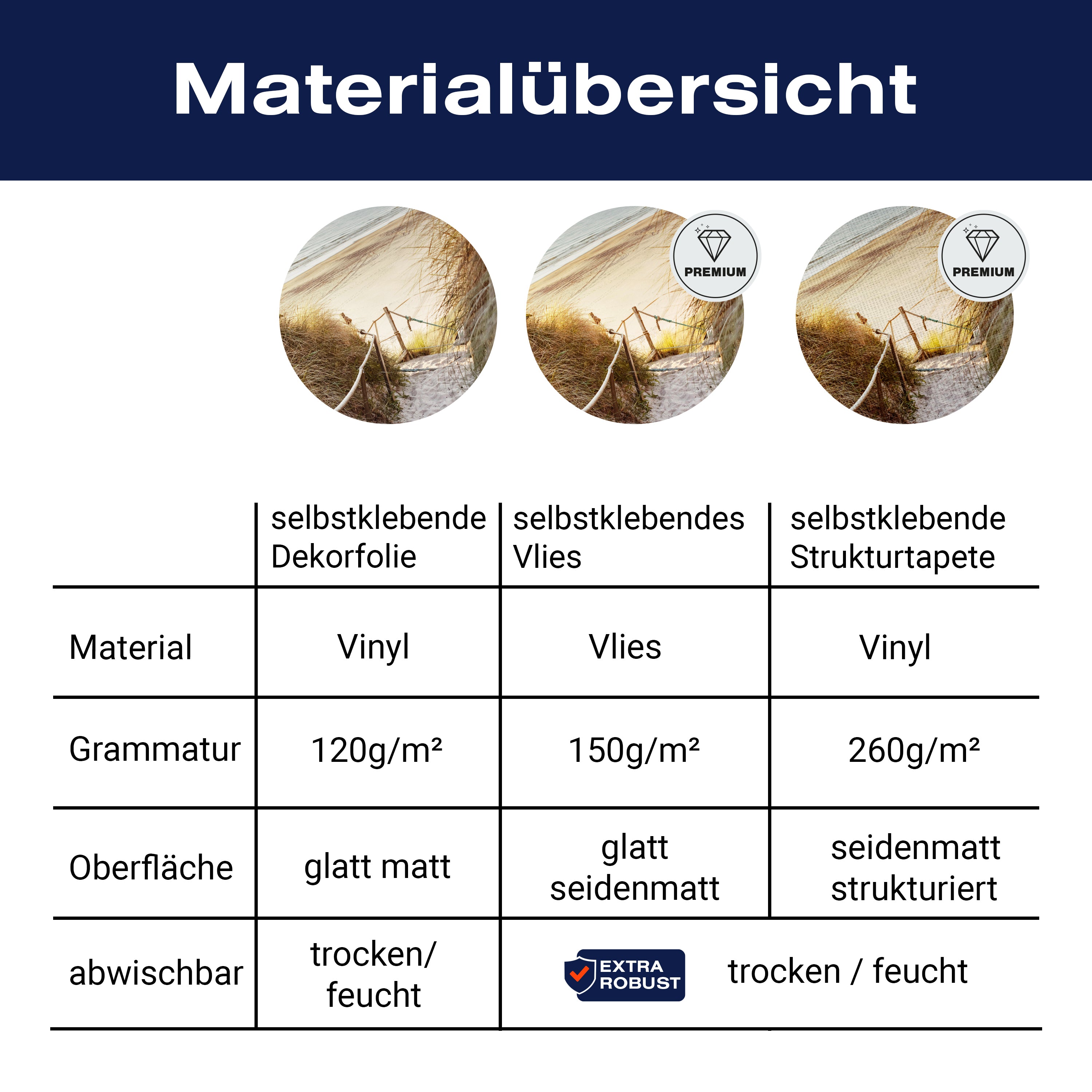 Materialübersicht

PREMIUM

PREMIUM

| | selbstklebende Dekorfolie | selbstklebendes Vlies | selbstklebende Strukturtapete |
|---|---|---|---|
| Material | Vinyl | Vlies | Vinyl |
| Grammatur | 120g/m² | 150g/m² | 260g/m² |
| Oberfläche | glatt matt | glatt seidenmatt | seidenmatt strukturiert |
| abwischbar | trocken/ feucht | EXTRA ROBUST trocken / feucht | |